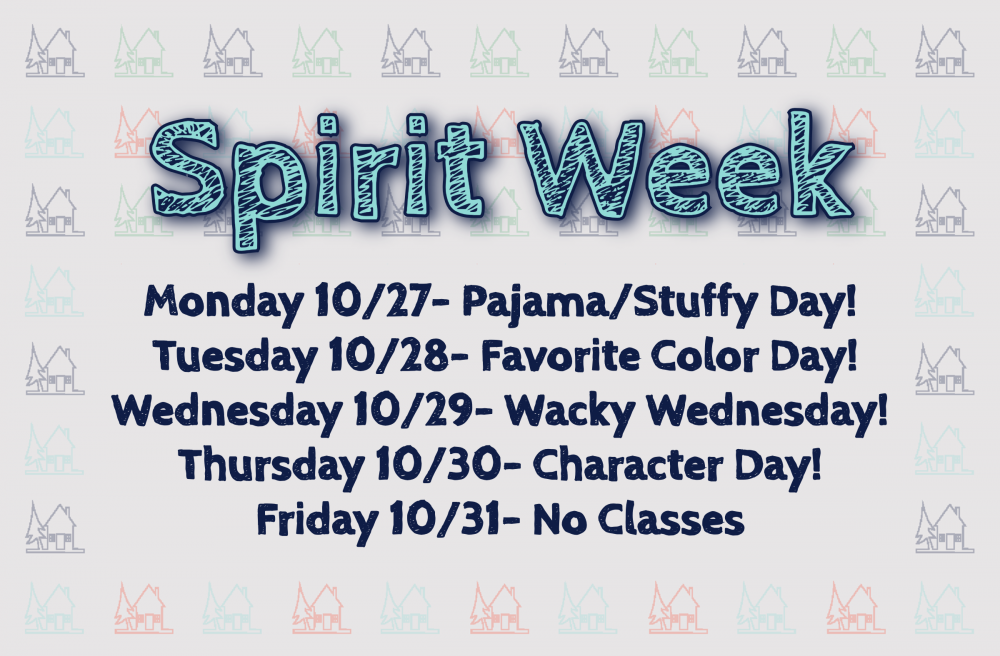 Spirit Week

Monday 10/27- Pajama/Stuffy Day!
Tuesday 10/28- Favorite Color Day!
Wednesday 10/29- Wacky Wednesday!
Thursday 10/30- Character Day!
Friday 10/31- No Classes